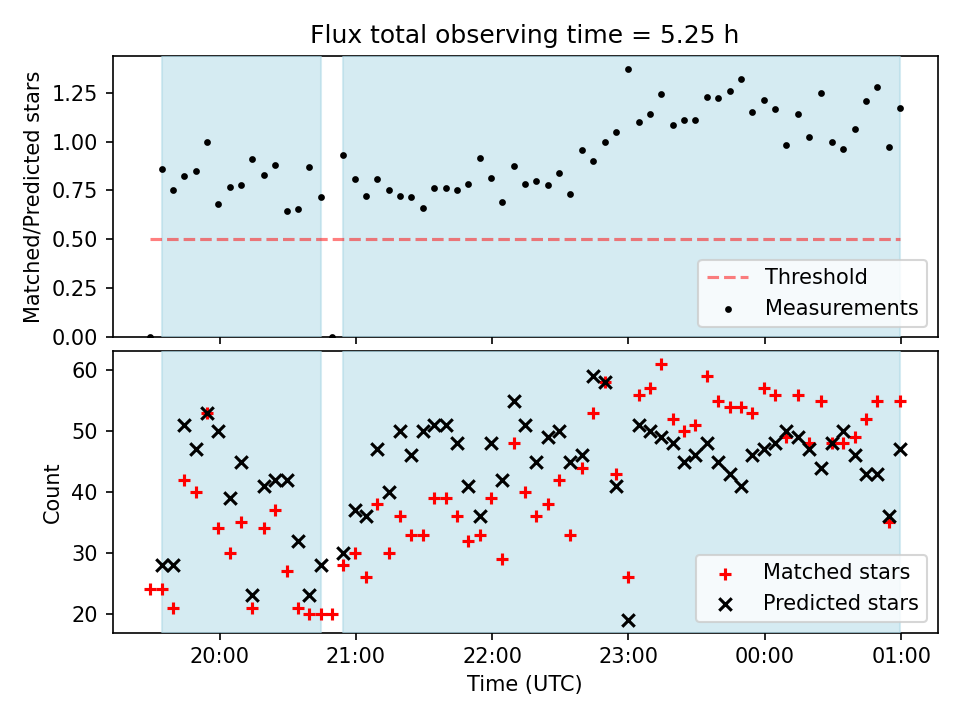 Flux total observing time = 5.25 h

Matched/Predicted stars

1.25
1.00
0.75
0.50
0.25
0.00

Threshold
Measurements

Count

60
50
40
30
20

Matched stars
Predicted stars

20:00
21:00
22:00
23:00
00:00
01:00

Time (UTC)